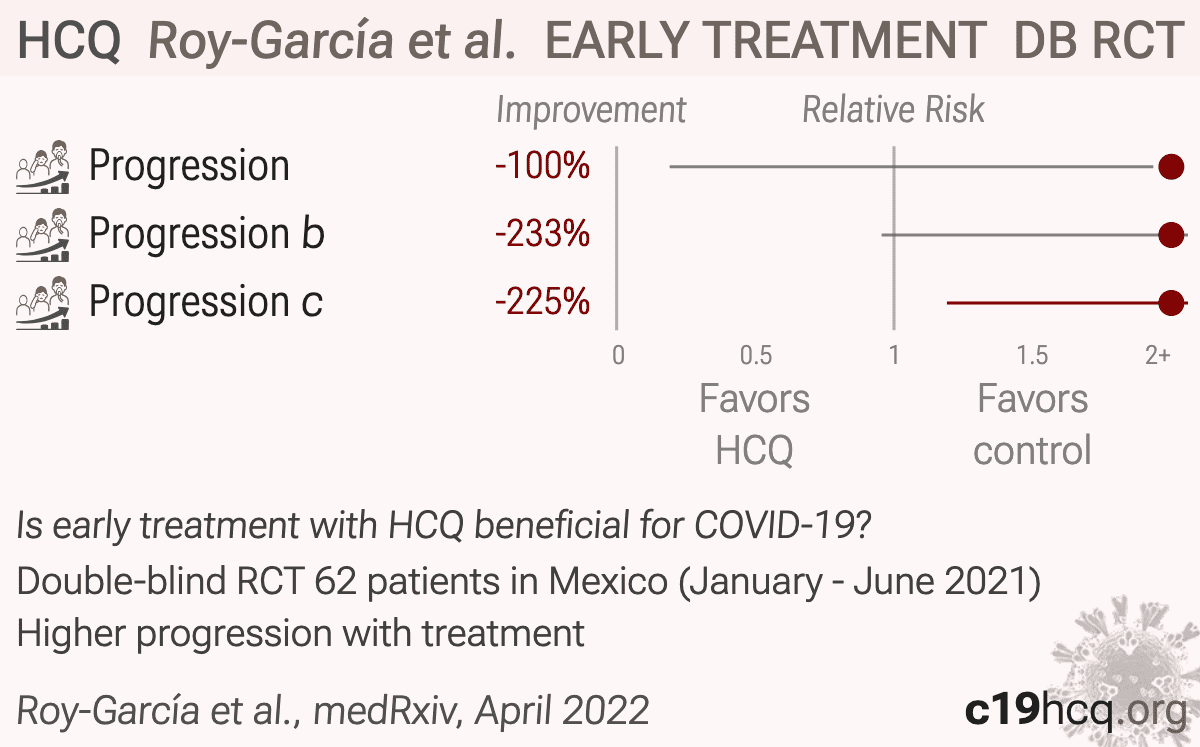 HCQ Roy-García et al. EARLY TREATMENT DB RCT

Improvement Relative Risk

Progression -100%

Progression b -233%

Progression c -225%

0 0.5 1 1.5 2+

Favors HCQ

Favors control

Is early treatment with HCQ beneficial for COVID-19?

Double-blind RCT 62 patients in Mexico (January - June 2021)

Higher progression with treatment

Roy-García et al., medRxiv, April 2022

c19hcq.org